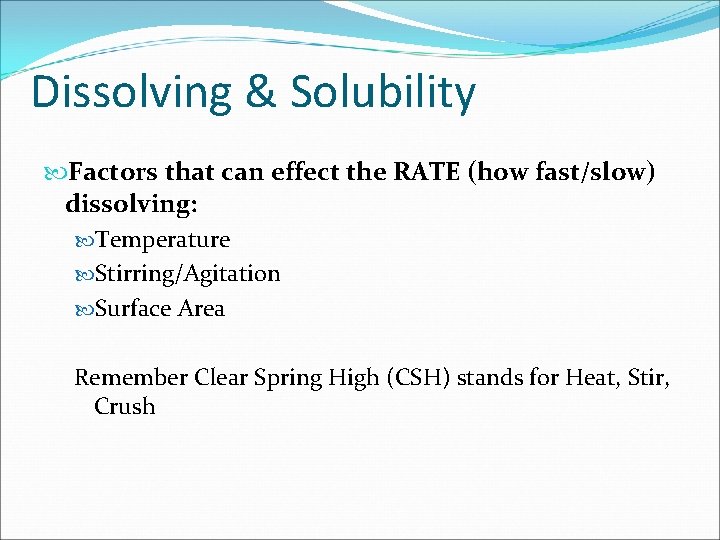 Dissolving & Solubility

Factors that can effect the RATE (how fast/slow) dissolving:

Temperature

Stirring/Agitation

Surface Area

Remember Clear Spring High (CSH) stands for Heat, Stir, Crush